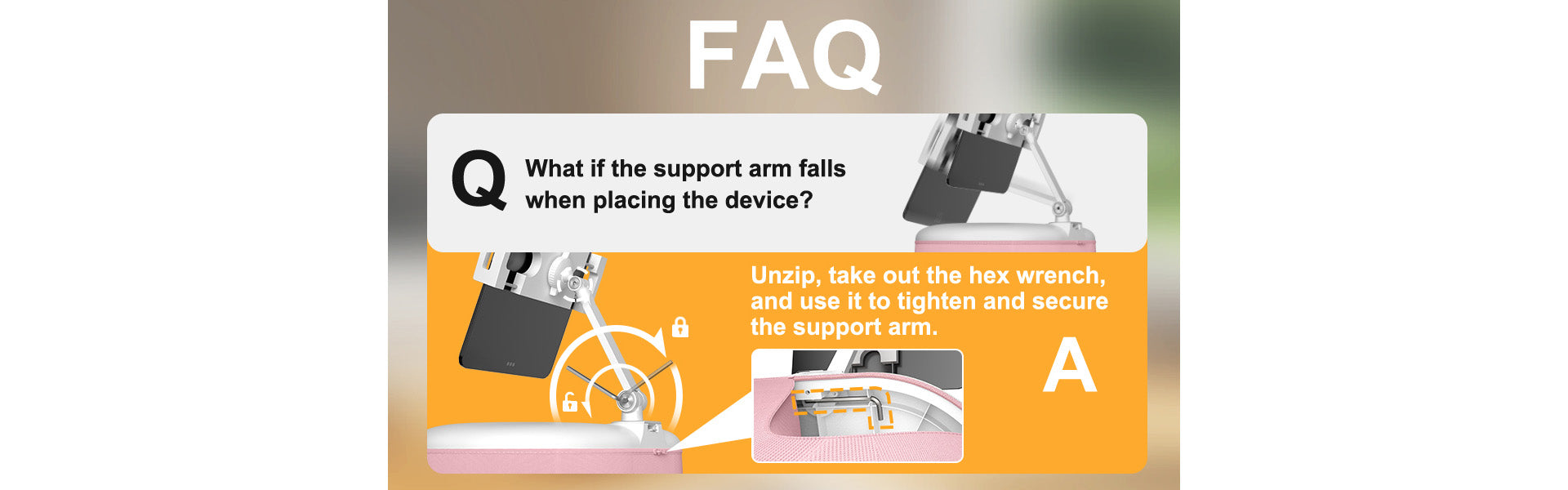 FAQ

Q What if the support arm falls when placing the device?

Unzip, take out the hex wrench, and use it to tighten and secure the support arm.

A